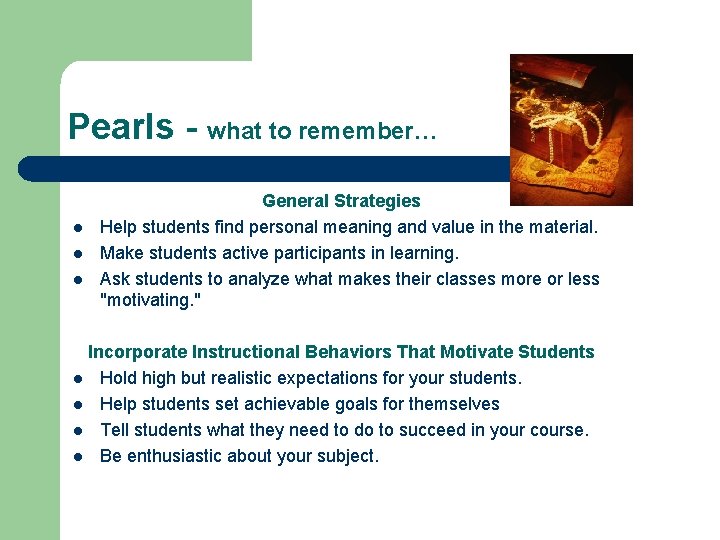 Pearls - what to remember…

General Strategies

- Help students find personal meaning and value in the material.
- Make students active participants in learning.
- Ask students to analyze what makes their classes more or less "motivating."

Incorporate Instructional Behaviors That Motivate Students

- Hold high but realistic expectations for your students.
- Help students set achievable goals for themselves
- Tell students what they need to do to succeed in your course.
- Be enthusiastic about your subject.